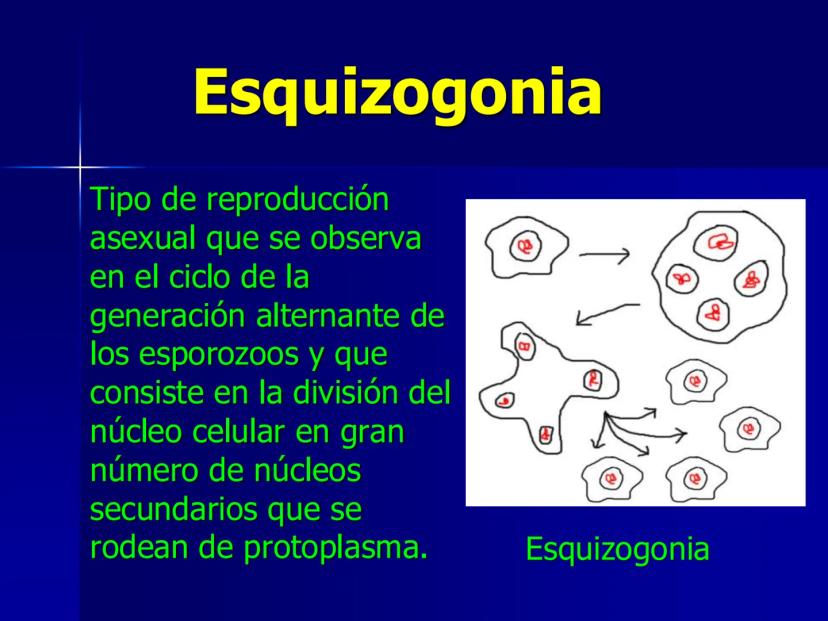 Esquizogonia

Tipo de reproducción asexual que se observa en el ciclo de la generación alternante de los esporozoos y que consiste en la división del núcleo celular en gran número de núcleos secundarios que se rodean de protoplasma.

Esquizogonia